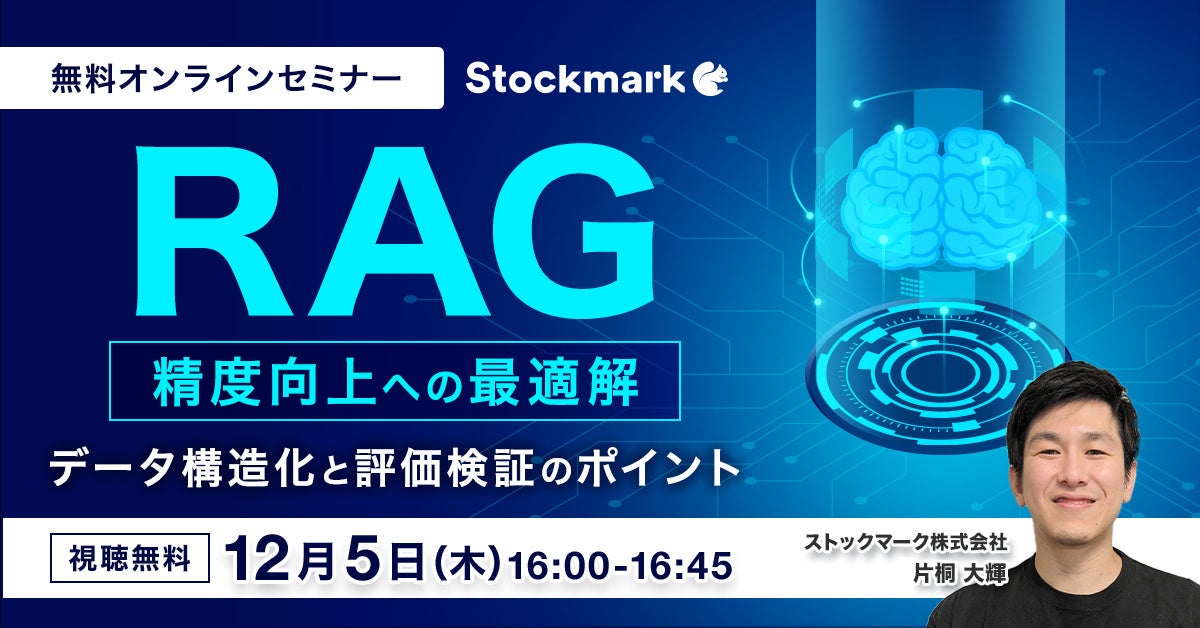 無料オンラインセミナー

Stockmark

RAG

精度向上への最適解

データ構造化と評価検証のポイント

視聴無料

12月5日(木)16:00-16:45

ストックマーク株式会社
片桐 大輝